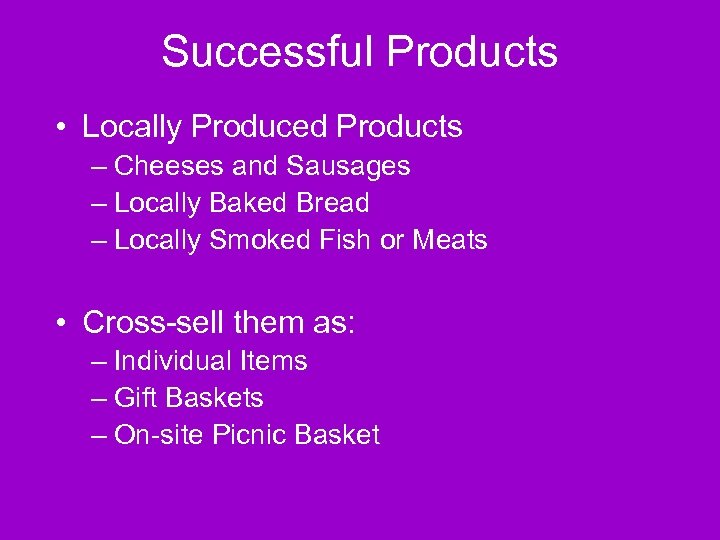 Successful Products

• Locally Produced Products
– Cheeses and Sausages
– Locally Baked Bread
– Locally Smoked Fish or Meats

• Cross-sell them as:
– Individual Items
– Gift Baskets
– On-site Picnic Basket